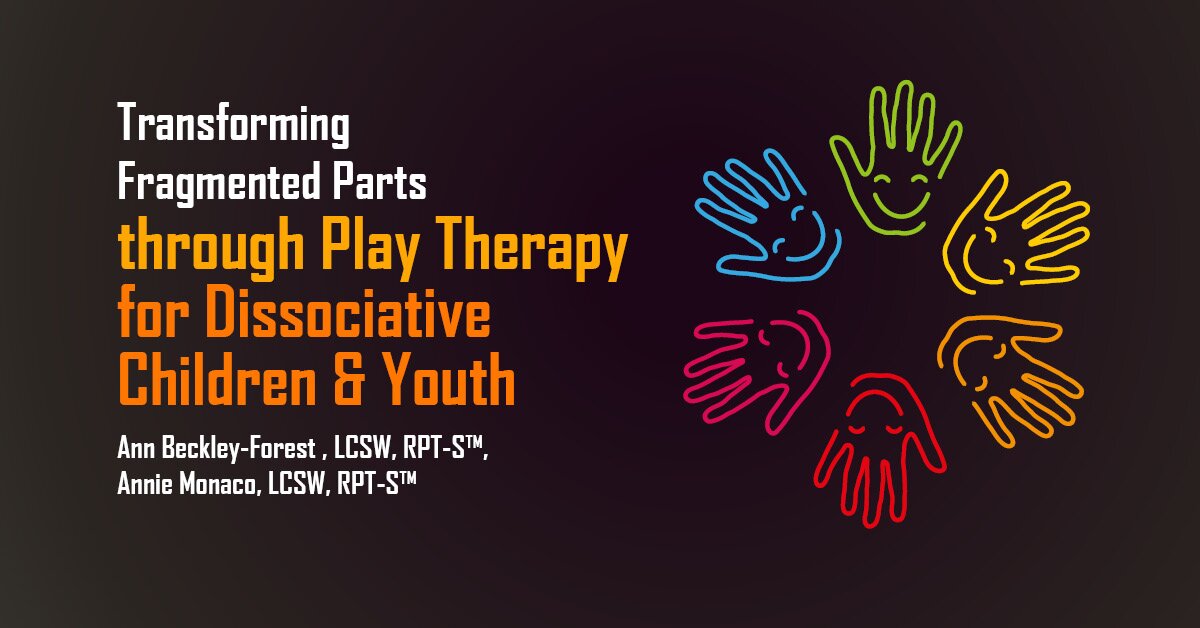 Transforming Fragmented Parts through Play Therapy for Dissociative Children & Youth

Ann Beckley-Forest , LCSW, RPT-S™, Annie Monaco, LCSW, RPT-S™